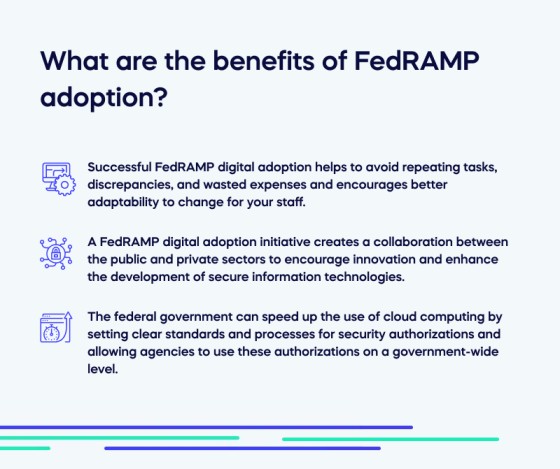 What are the benefits of FedRAMP adoption?

Successful FedRAMP digital adoption helps to avoid repeating tasks, discrepancies, and wasted expenses and encourages better adaptability to change for your staff.

A FedRAMP digital adoption initiative creates a collaboration between the public and private sectors to encourage innovation and enhance the development of secure information technologies.

The federal government can speed up the use of cloud computing by setting clear standards and processes for security authorizations and allowing agencies to use these authorizations on a government-wide level.